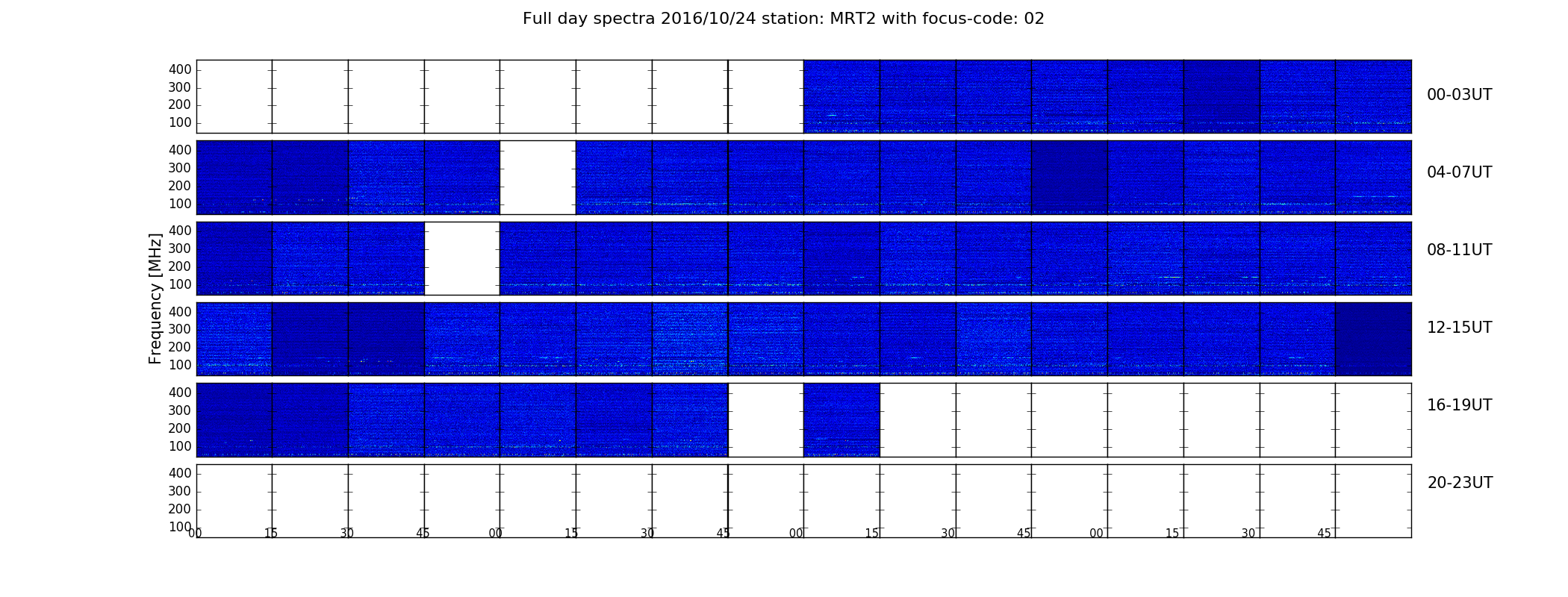 Full day spectra 2016/10/24 station: MRT2 with focus-code: 02

Frequency [MHz]

400
300
200
100
00-03UT

400
300
200
100
04-07UT

400
300
200
100
08-11UT

400
300
200
100
12-15UT

400
300
200
100
16-19UT

400
300
200
100
20-23UT

00 15 30 45 00 15 30 45 00 15 30 45 00 15 30 45